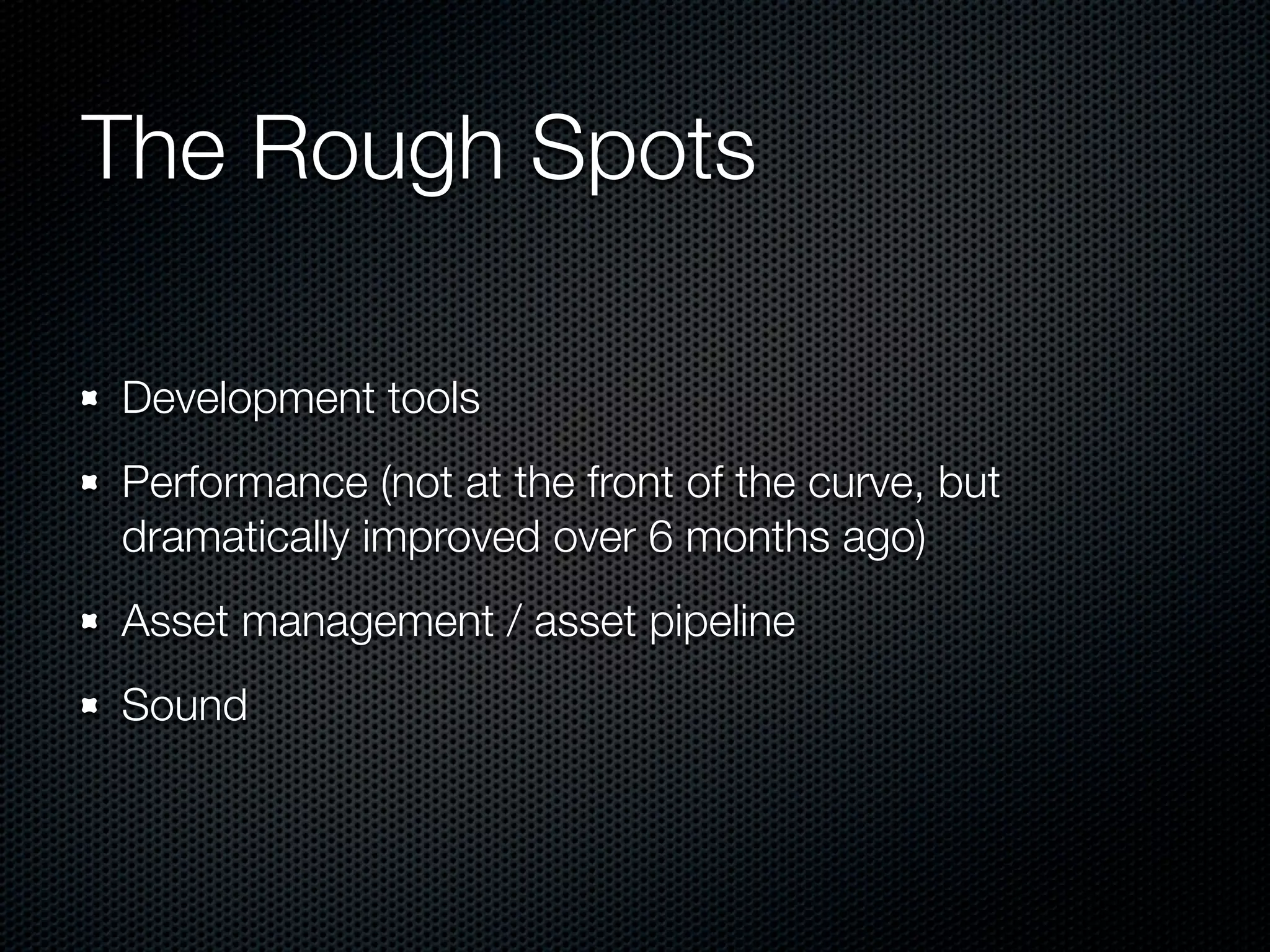 The Rough Spots

- Development tools
- Performance (not at the front of the curve, but dramatically improved over 6 months ago)
- Asset management / asset pipeline
- Sound